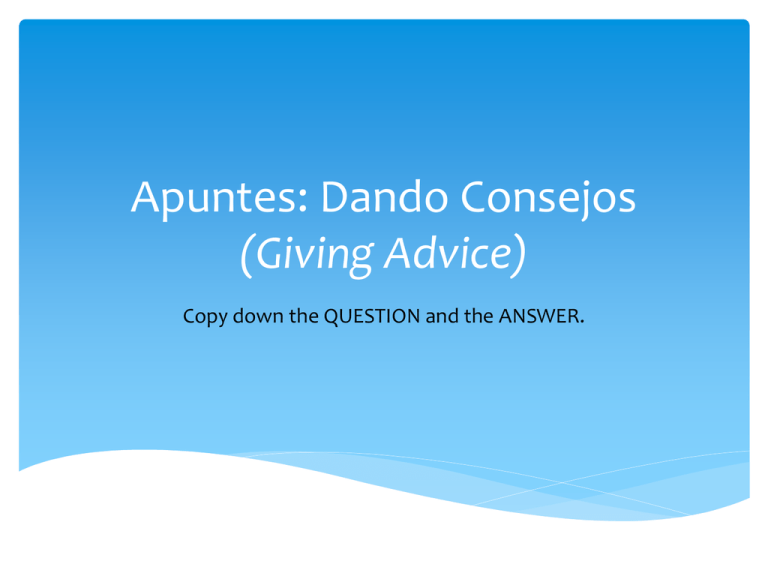 Apuntes: Dando Consejos
(Giving Advice)

Copy down the QUESTION and the ANSWER.